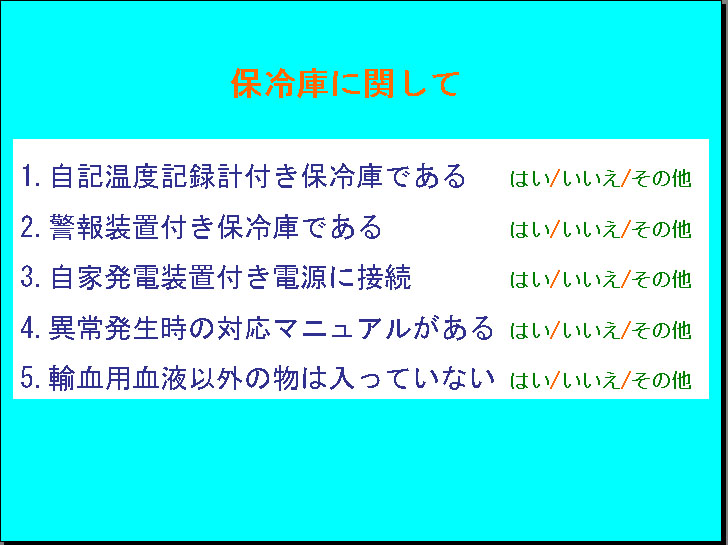 保冷庫に関して

1. 自記温度記録計付き保冷庫である　はい/いいえ/その他

2. 警報装置付き保冷庫である　はい/いいえ/その他

3. 自家発電装置付き電源に接続　はい/いいえ/その他

4. 異常発生時の対応マニュアルがある　はい/いいえ/その他

5. 輸血用血液以外の物は入っていない　はい/いいえ/その他